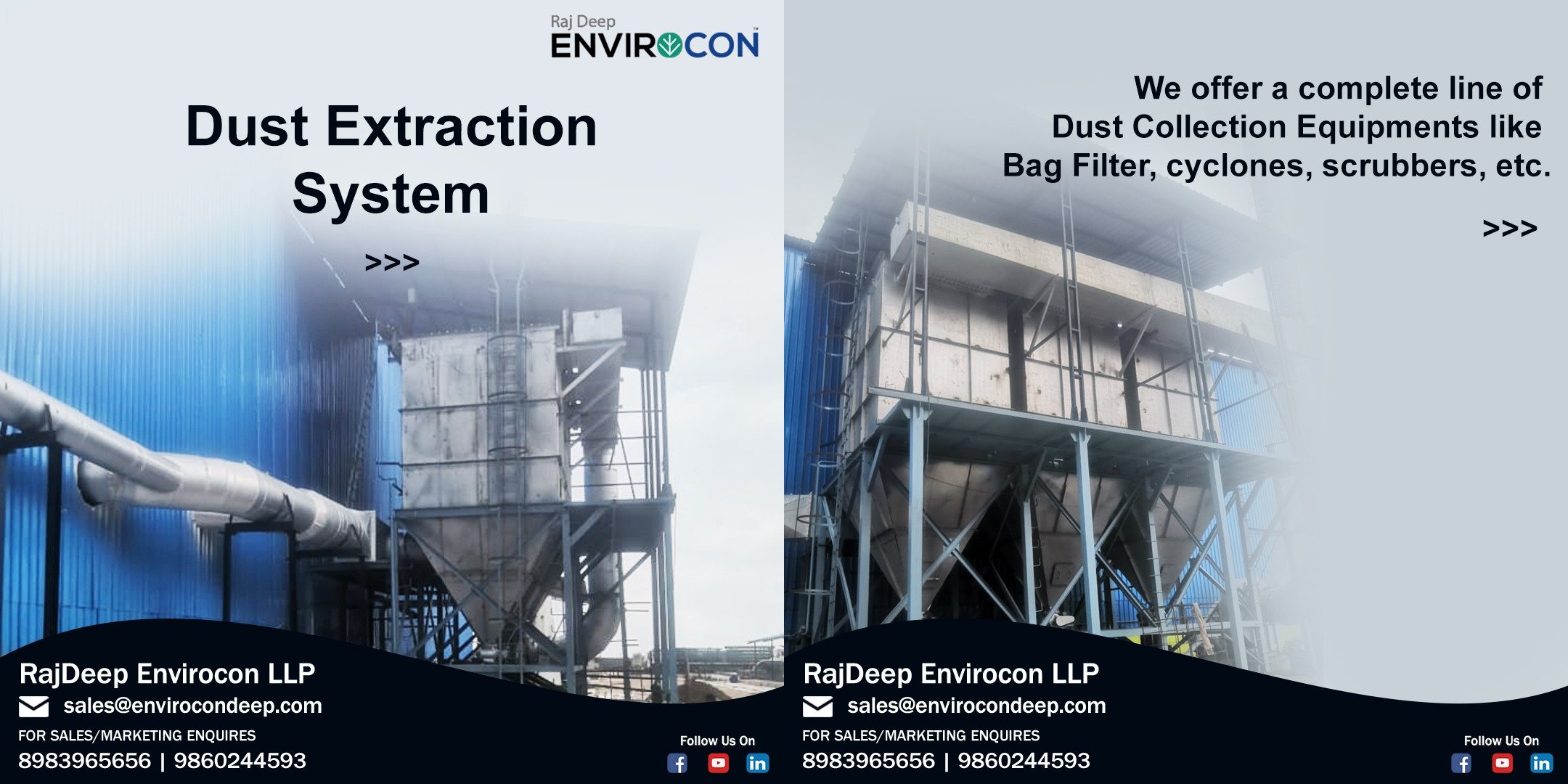 Raj Deep
ENVIROCON™

Dust Extraction System

>>>

RajDeep Envirocon LLP
sales@envirocondeep.com
FOR SALES/MARKETING ENQUIRES
8983965656 | 9860244593

Follow Us On

We offer a complete line of Dust Collection Equipments like Bag Filter, cyclones, scrubbers, etc.

>>>

RajDeep Envirocon LLP
sales@envirocondeep.com
FOR SALES/MARKETING ENQUIRES
8983965656 | 9860244593

Follow Us On